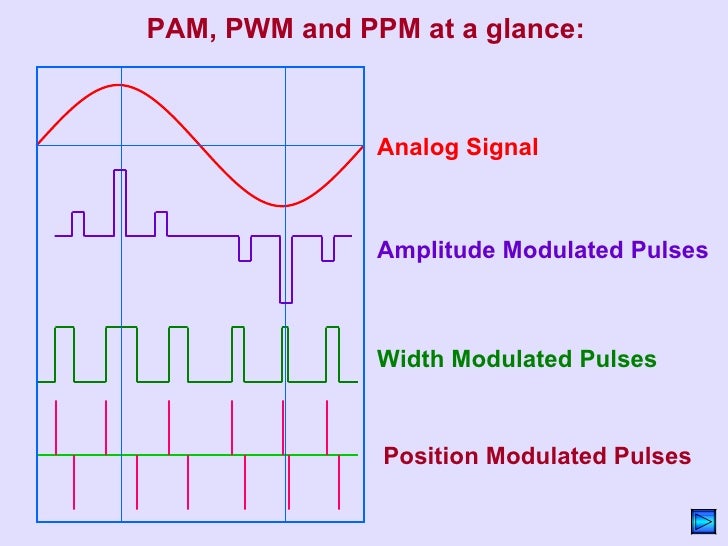 PAM, PWM and PPM at a glance:

Analog Signal

Amplitude Modulated Pulses

Width Modulated Pulses

Position Modulated Pulses